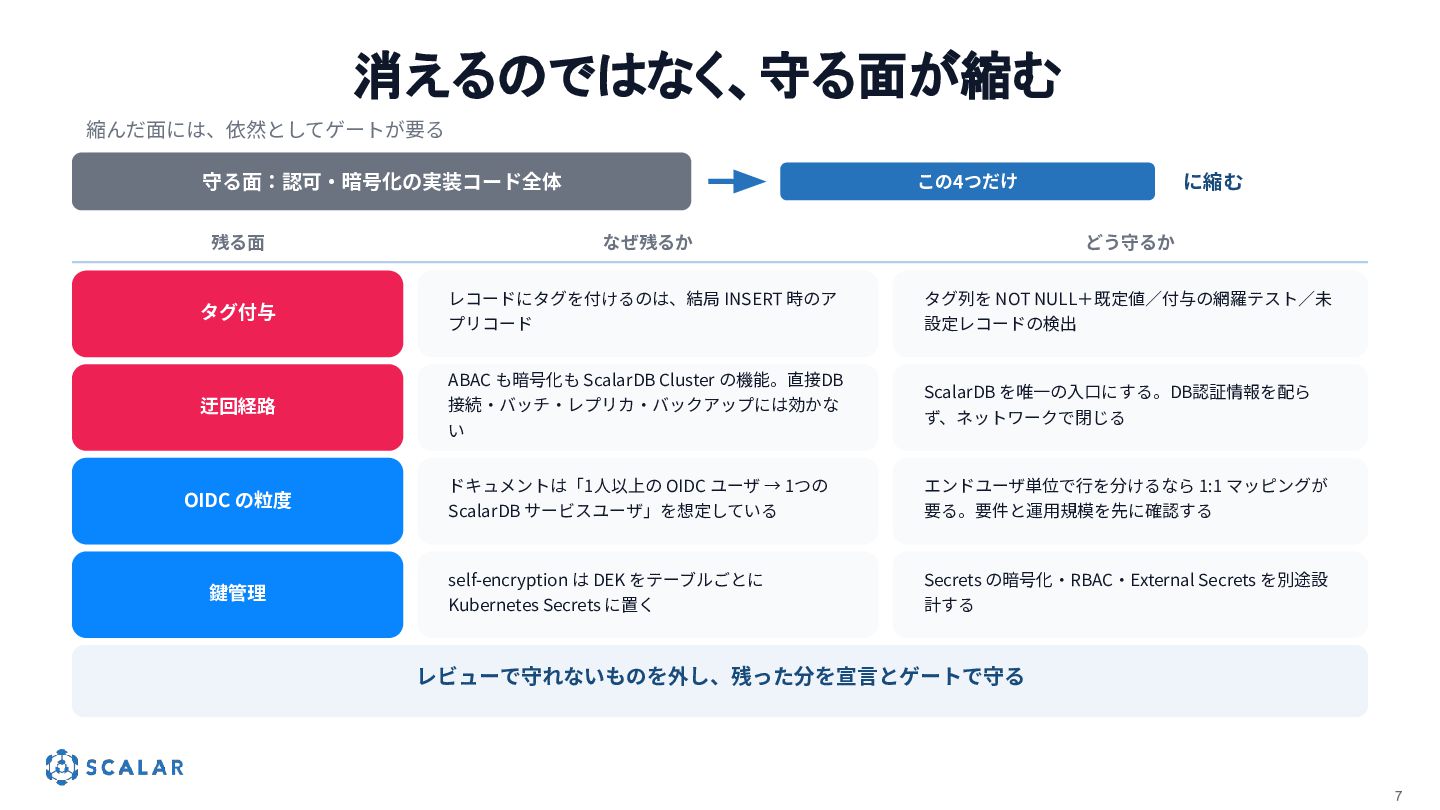 消えるのではなく、守る面が縮む

縮んだ面には、依然としてゲートが要る

守る面：認可・暗号化の実装コード全体

この4つだけ

に縮む

| 残る面 | なぜ残るか | どう守るか |
|---|---|---|
| タグ付与 | レコードにタグを付けるのは、結局 INSERT 時のアプリコード | タグ列を NOT NULL＋既定値／付与の網羅テスト／未設定レコードの検出 |
| 迂回経路 | ABAC も暗号化も ScalarDB Cluster の機能。直接DB接続・バッチ・レプリカ・バックアップには効かない | ScalarDB を唯一の入口にする。DB認証情報を配らず、ネットワークで閉じる |
| OIDC の粒度 | ドキュメントは「1人以上の OIDC ユーザ → 1つの ScalarDB サービスユーザ」を想定している | エンドユーザ単位で行を分けるなら 1:1 マッピングが要る。要件と運用規模を先に確認する |
| 鍵管理 | self-encryption は DEK をテーブルごとに Kubernetes Secrets に置く | Secrets の暗号化・RBAC・External Secrets を別途設計する |

レビューで守れないものを外し、残った分を宣言とゲートで守る

SCALAR

7